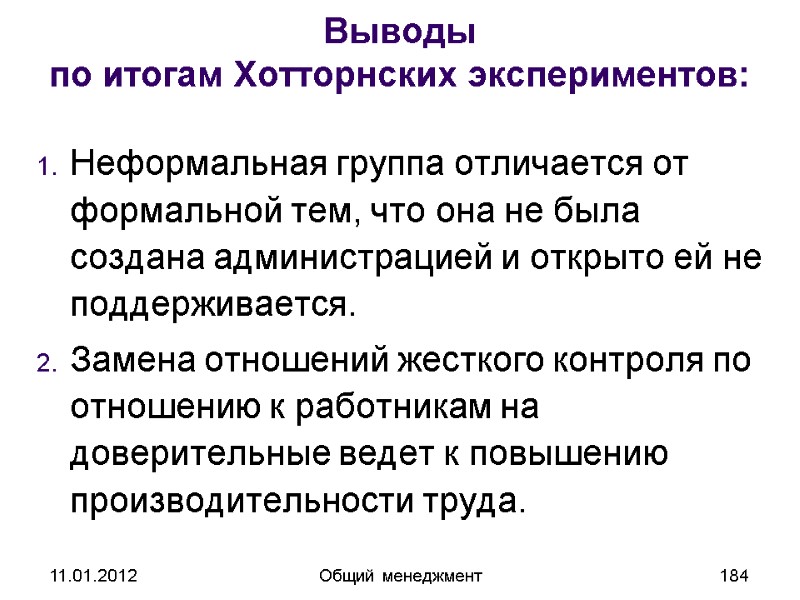 Выводы
по итогам Хотторнских экспериментов:

1. Неформальная группа отличается от формальной тем, что она не была создана администрацией и открыто ей не поддерживается.

2. Замена отношений жесткого контроля по отношению к работникам на доверительные ведет к повышению производительности труда.

11.01.2012 Общий менеджмент 184